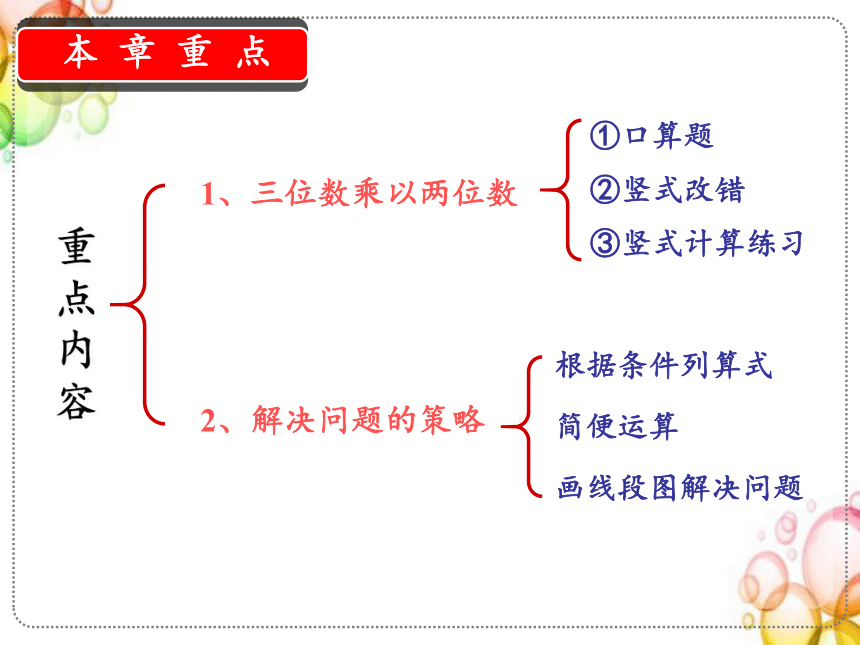 本 章 重 点

重点内容

1、三位数乘以两位数

①口算题
②竖式改错
③竖式计算练习

2、解决问题的策略

根据条件列算式
简便运算
画线段图解决问题